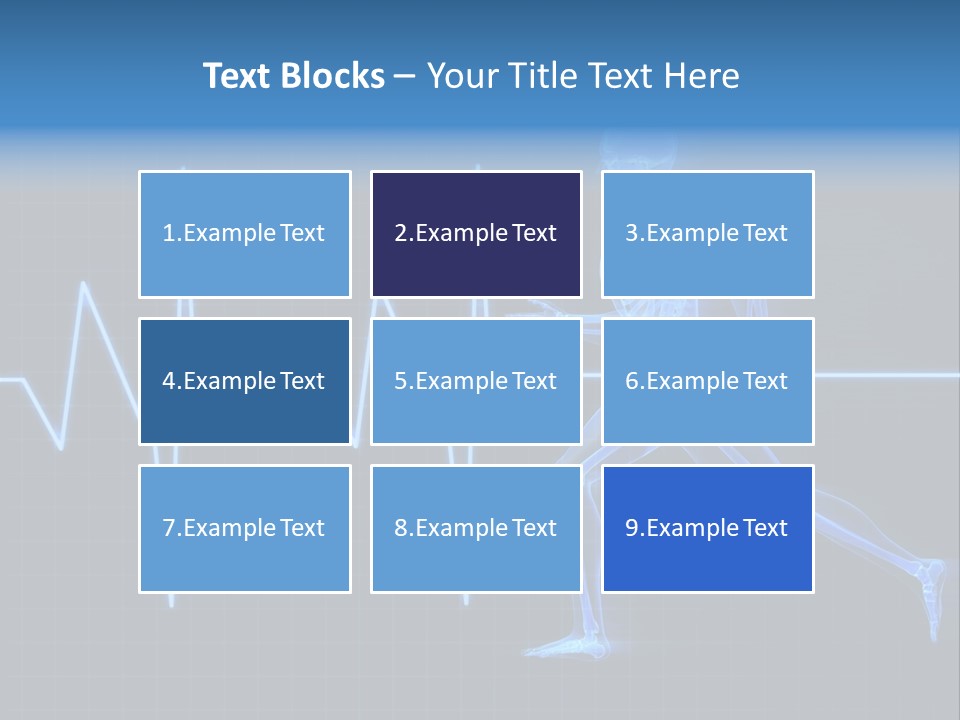 Text Blocks – Your Title Text Here

1.Example Text

2.Example Text

3.Example Text

4.Example Text

5.Example Text

6.Example Text

7.Example Text

8.Example Text

9.Example Text